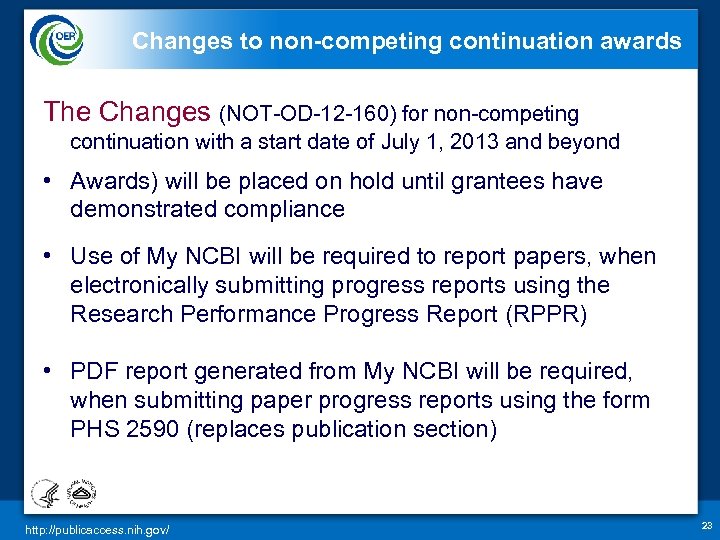 OER

Changes to non-competing continuation awards

The Changes (NOT-OD-12-160) for non-competing continuation with a start date of July 1, 2013 and beyond

• Awards) will be placed on hold until grantees have demonstrated compliance

• Use of My NCBI will be required to report papers, when electronically submitting progress reports using the Research Performance Progress Report (RPPR)

• PDF report generated from My NCBI will be required, when submitting paper progress reports using the form PHS 2590 (replaces publication section)

http://publicaccess.nih.gov/

23